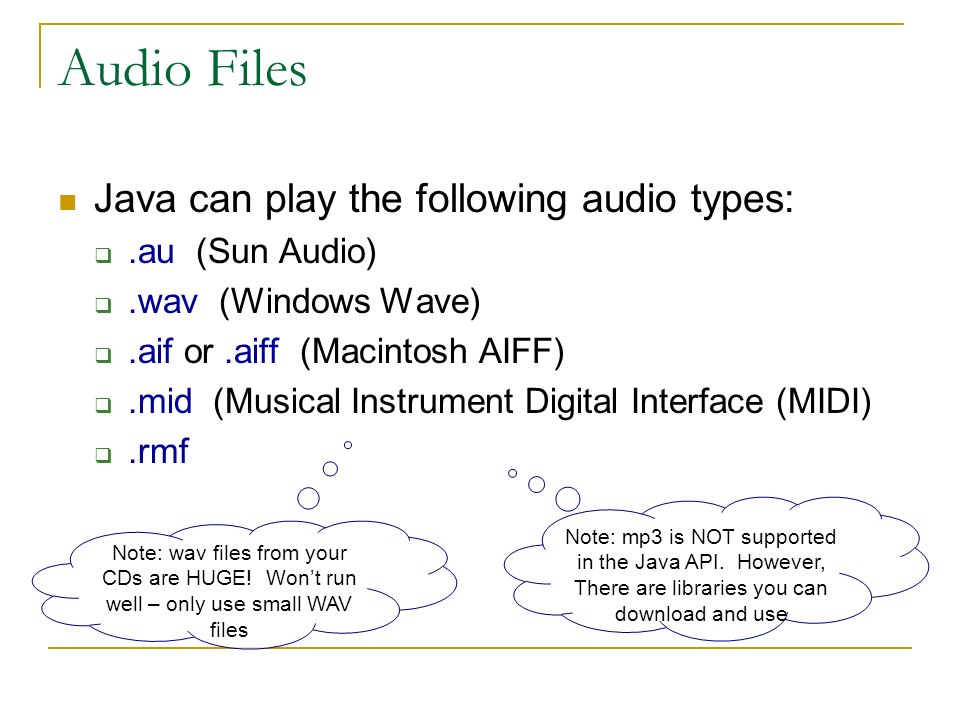 Audio Files

Java can play the following audio types:

.au (Sun Audio)

.wav (Windows Wave)

.aif or .aiff (Macintosh AIFF)

.mid (Musical Instrument Digital Interface (MIDI)

.rmf

Note: wav files from your CDs are HUGE! Won't run well – only use small WAV files

Note: mp3 is NOT supported in the Java API. However, There are libraries you can download and use